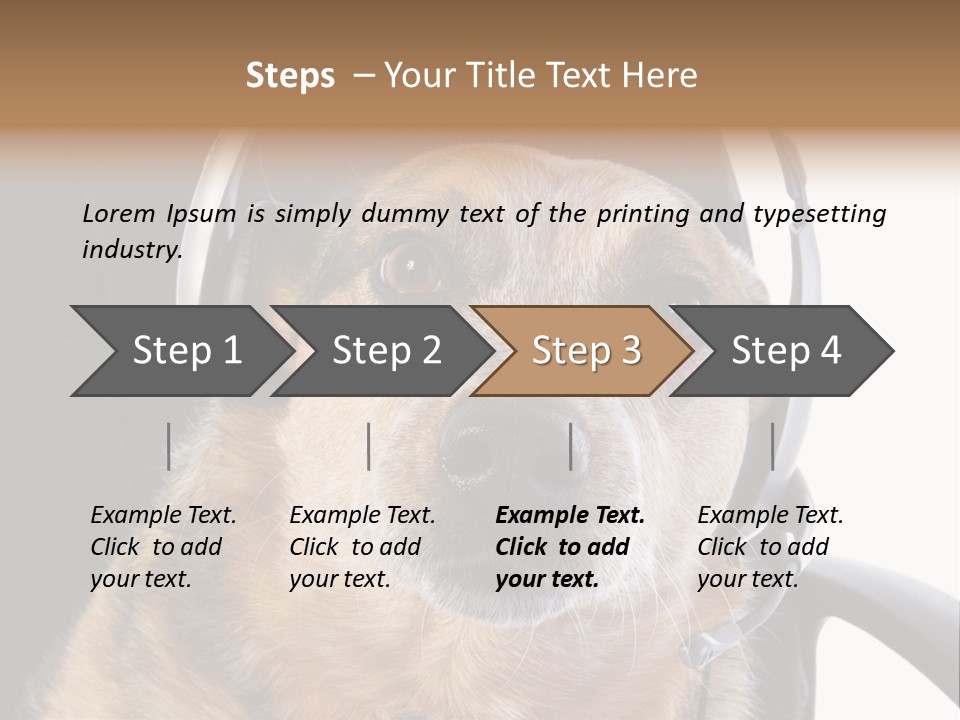 Steps – Your Title Text Here

Lorem Ipsum is simply dummy text of the printing and typesetting industry.

Step 1

Step 2

Step 3

Step 4

Example Text. Click to add your text.

Example Text. Click to add your text.

Example Text. Click to add your text.

Example Text. Click to add your text.